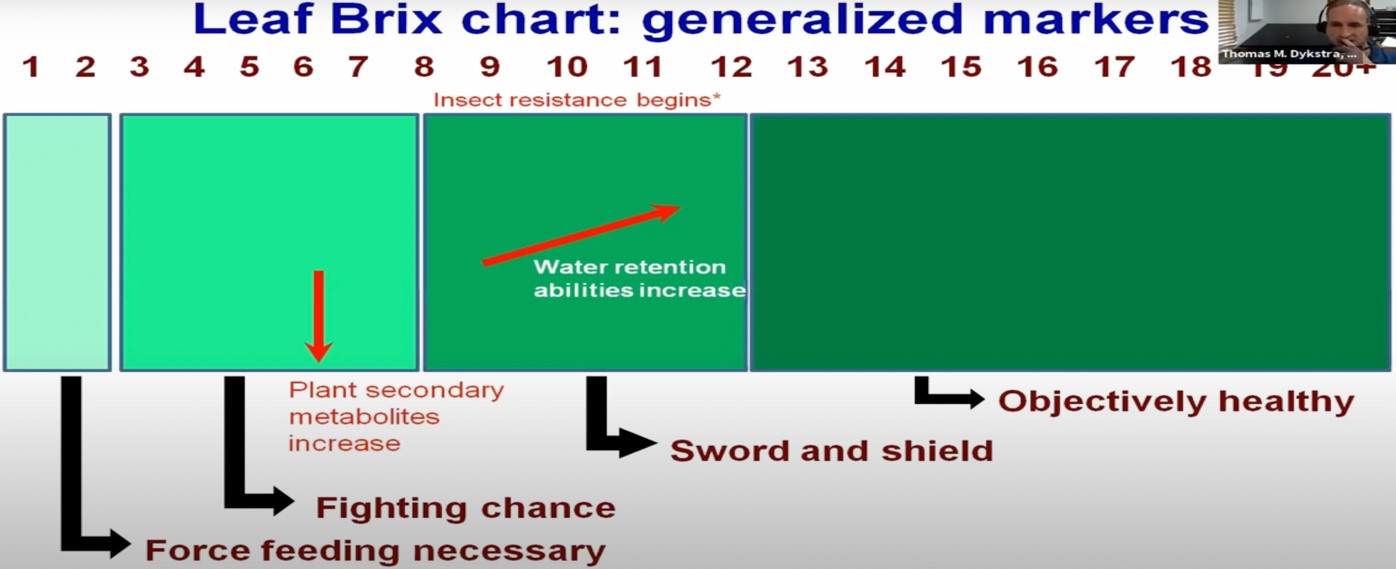 Leaf Brix chart: generalized markers

Thomas M. Dykstra, ...

1 2 3 4 5 6 7 8 9 10 11 12 13 14 15 16 17 18 19 20+

Insect resistance begins*

Water retention abilities increase

Plant secondary metabolites increase

Objectively healthy

Sword and shield

Fighting chance

Force feeding necessary